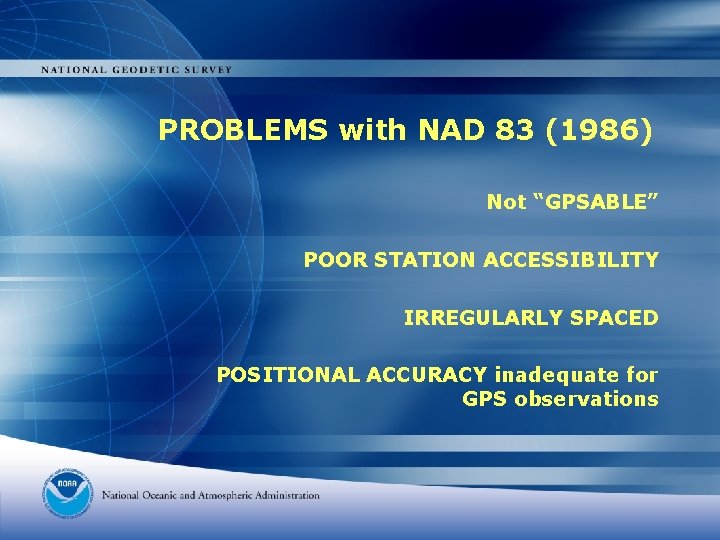 NATIONAL GEODETIC SURVEY

PROBLEMS with NAD 83 (1986)

Not “GPSABLE”

POOR STATION ACCESSIBILITY

IRREGULARLY SPACED

POSITIONAL ACCURACY inadequate for GPS observations

NOAA

National Oceanic and Atmospheric Administration